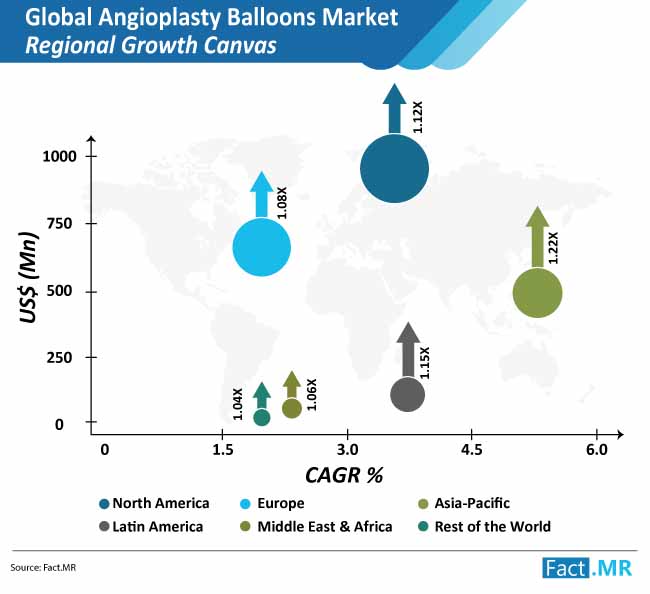 Global Angioplasty Balloons Market
Regional Growth Canvas

US$ (Mn)
1000
750
500
250
0

1.12X
1.08X
1.22X
1.15X
1.04X
1.06X

0
1.5
3.0
4.5
6.0
CAGR %

North America
Europe
Asia-Pacific
Latin America
Middle East & Africa
Rest of the World

Source: Fact.MR

Fact.MR